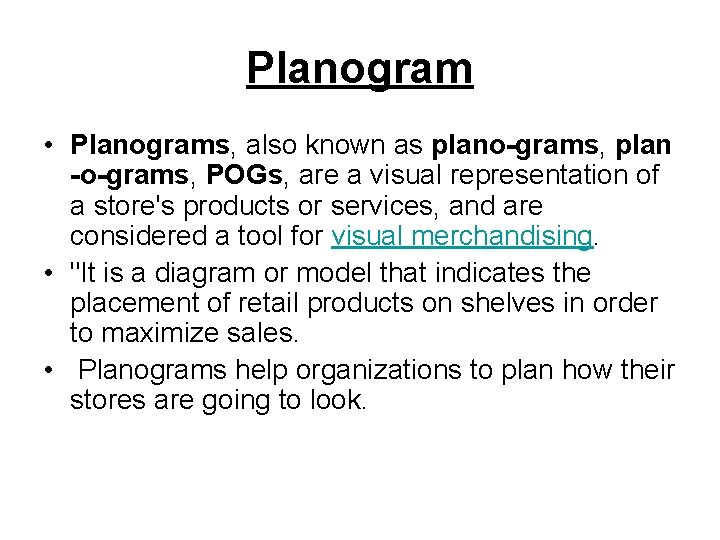 Planogram

• Planograms, also known as plano-grams, plan-o-grams, POGs, are a visual representation of a store's products or services, and are considered a tool for visual merchandising.

• "It is a diagram or model that indicates the placement of retail products on shelves in order to maximize sales.

• Planograms help organizations to plan how their stores are going to look.